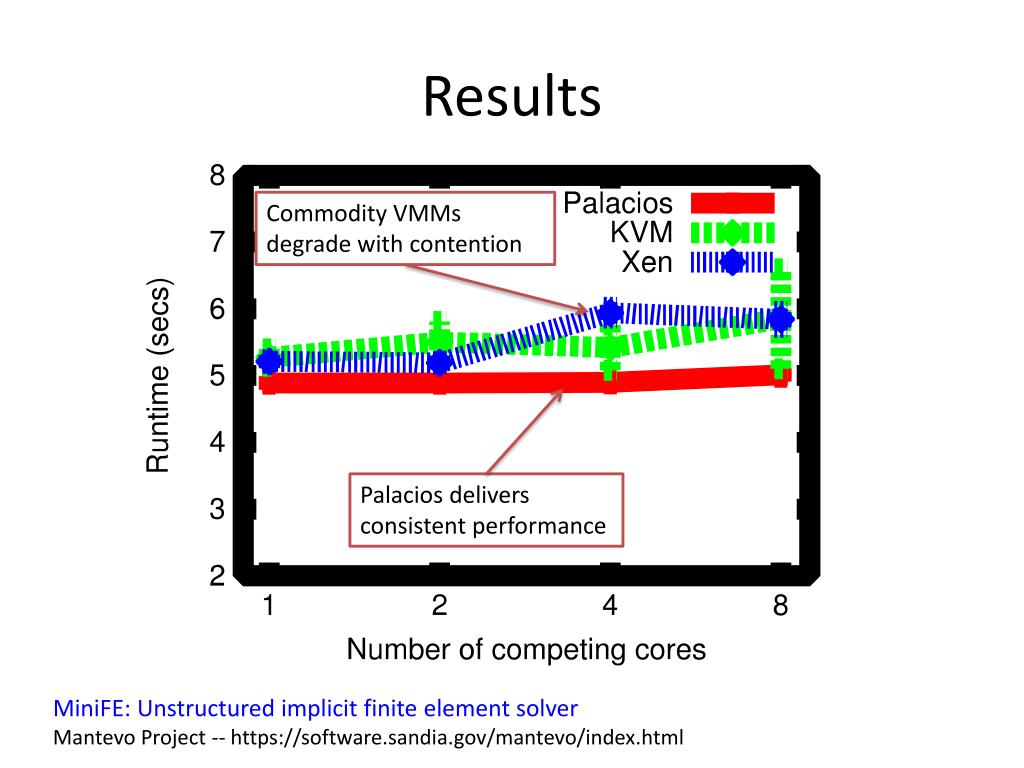 Results

8
7
6
5
4
3
2

Runtime (secs)

Commodity VMMs degrade with contention

Palacios
KVM
Xen

Palacios delivers consistent performance

1
2
4
8

Number of competing cores

MiniFE: Unstructured implicit finite element solver
Mantevo Project -- https://software.sandia.gov/mantevo/index.html